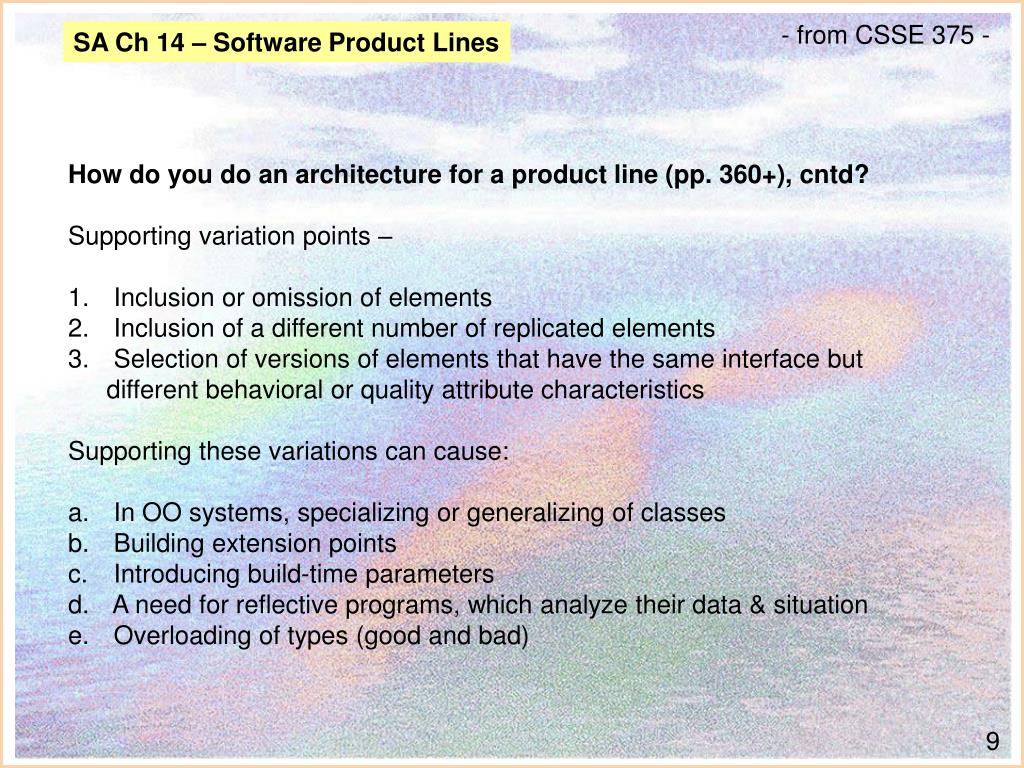 SA Ch 14 – Software Product Lines

- from CSSE 375 -

How do you do an architecture for a product line (pp. 360+), cntd?

Supporting variation points –

1. Inclusion or omission of elements
2. Inclusion of a different number of replicated elements
3. Selection of versions of elements that have the same interface but different behavioral or quality attribute characteristics

Supporting these variations can cause:

a. In OO systems, specializing or generalizing of classes
b. Building extension points
c. Introducing build-time parameters
d. A need for reflective programs, which analyze their data & situation
e. Overloading of types (good and bad)

9